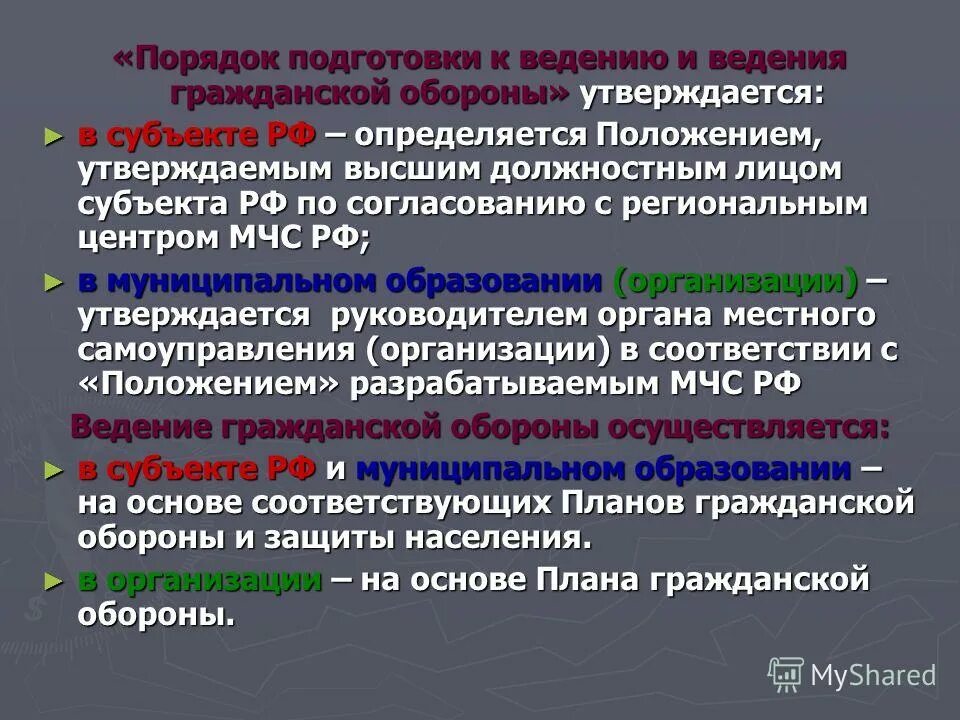 «Порядок подготовки к ведению и ведения гражданской обороны» утверждается:

► в субъекте РФ – определяется Положением, утверждаемым высшим должностным лицом субъекта РФ по согласованию с региональным центром МЧС РФ;

► в муниципальном образовании (организации) – утверждается руководителем органа местного самоуправления (организации) в соответствии с «Положением» разрабатываемым МЧС РФ

Ведение гражданской обороны осуществляется:

► в субъекте РФ и муниципальном образовании – на основе соответствующих Планов гражданской обороны и защиты населения.

► в организации – на основе Плана гражданской обороны.

MyShared